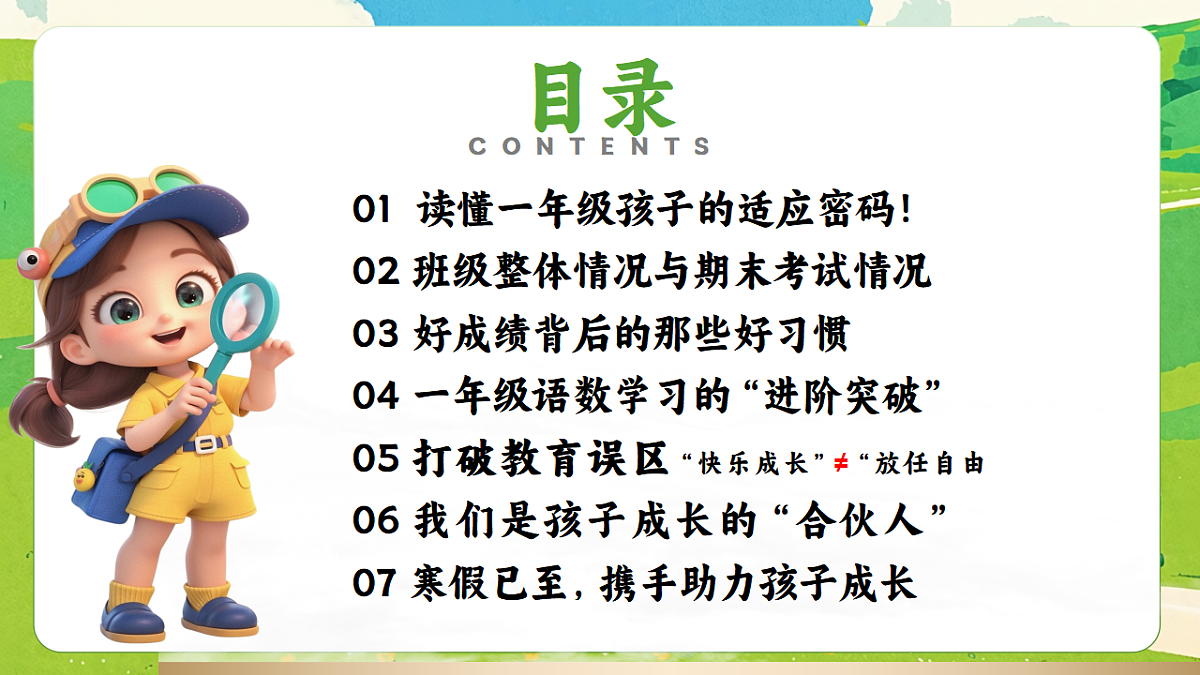 目录
CONTENTS

01 读懂一年级孩子的适应密码!

02 班级整体情况与期末考试情况

03 好成绩背后的那些好习惯

04 一年级语数学习的“进阶突破”

05 打破教育误区 “快乐成长”≠“放任自由

06 我们是孩子成长的“合伙人”

07 寒假已至，携手助力孩子成长